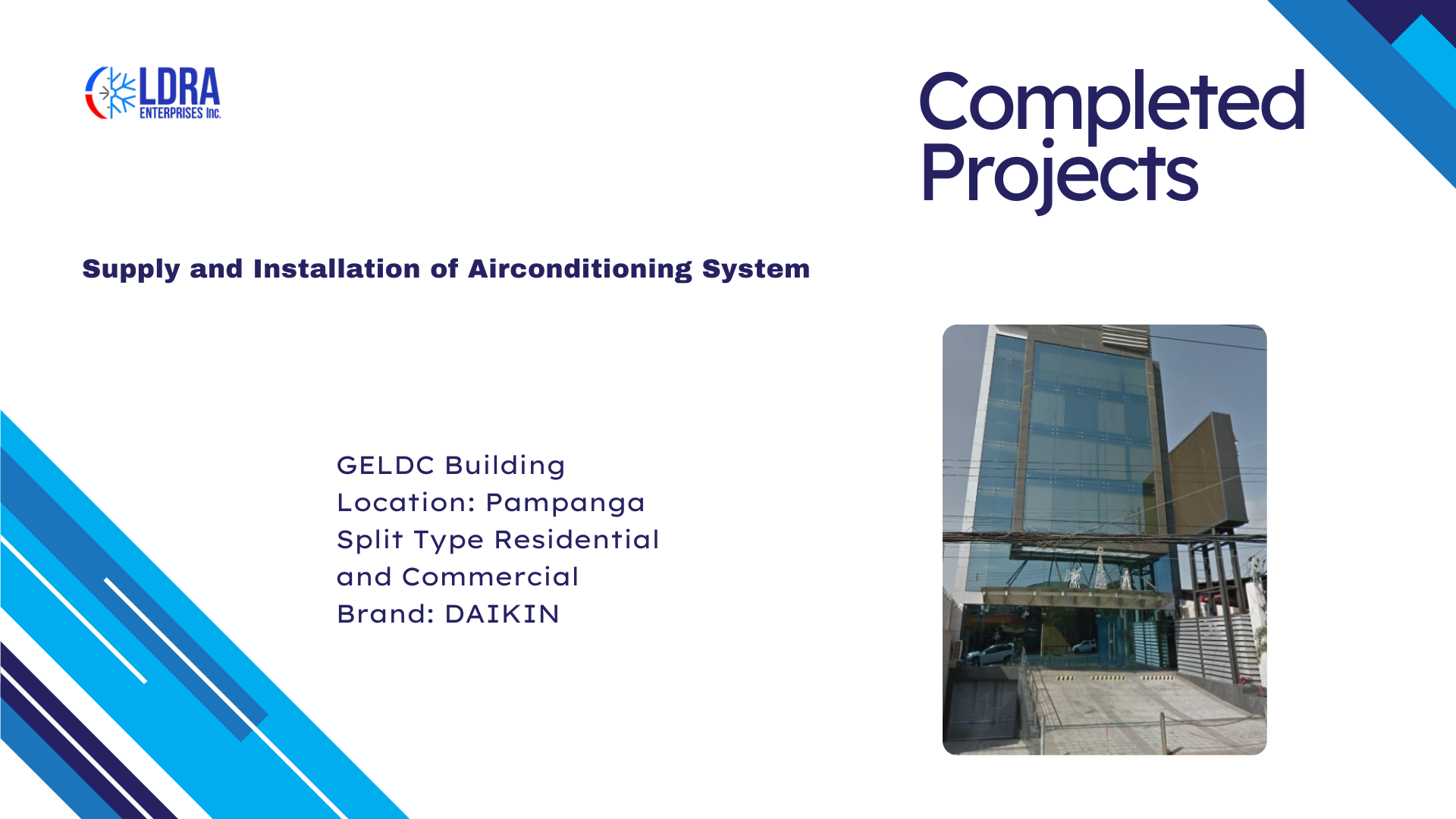 LDRA
ENTERPRISES Inc.

Completed Projects

Supply and Installation of Airconditioning System

GELDC Building
Location: Pampanga
Split Type Residential and Commercial
Brand: DAIKIN